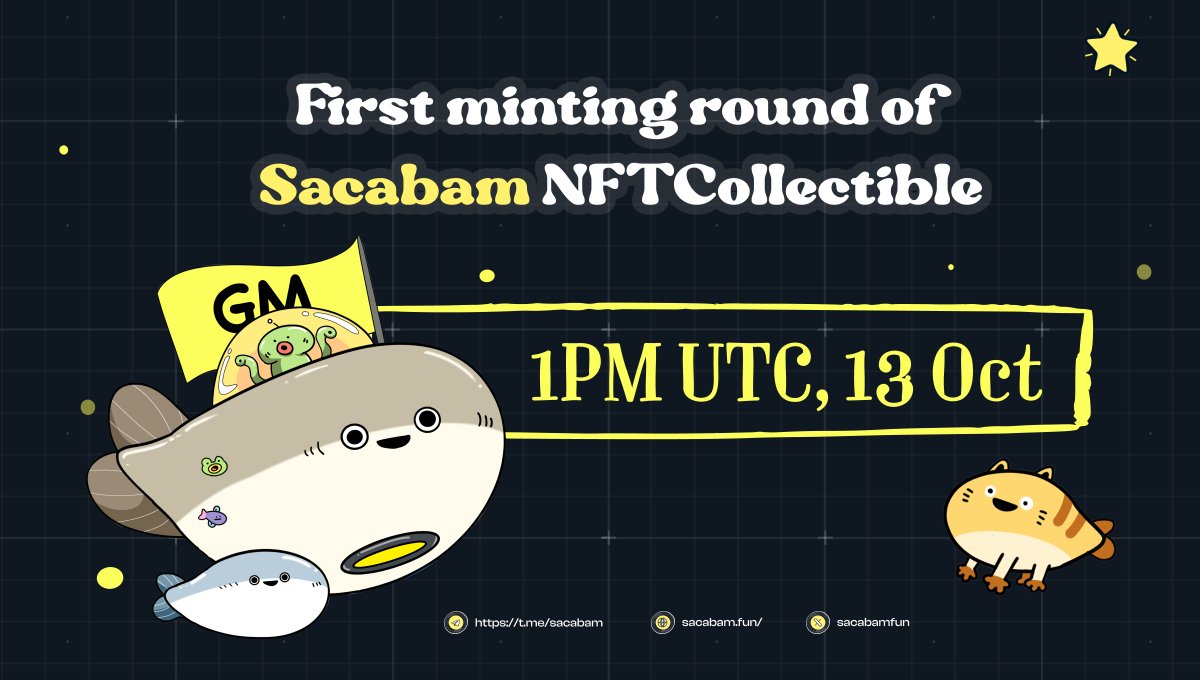 First minting round of
Sacabam NFTCollectible

GM

1PM UTC, 13 Oct

https://t.me/sacabam
sacabam.fun/
sacabamfun